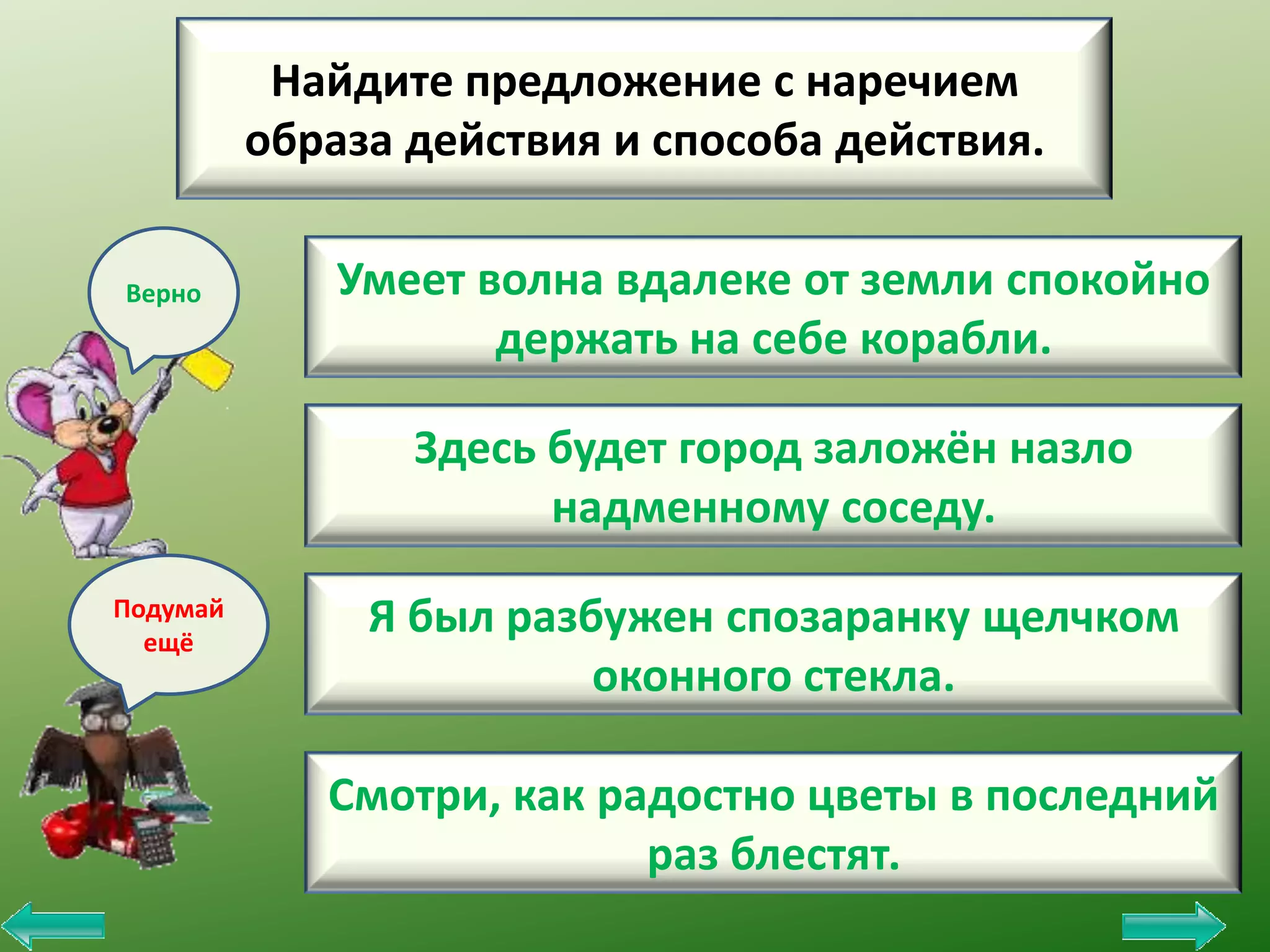 Найдите предложение с наречием образа действия и способа действия.

Верно

Умеет волна вдалеке от земли спокойно держать на себе корабли.

Здесь будет город заложён назло надменному соседу.

Подумай ещё

Я был разбужен спозаранку щелчком оконного стекла.

Смотри, как радостно цветы в последний раз блестят.